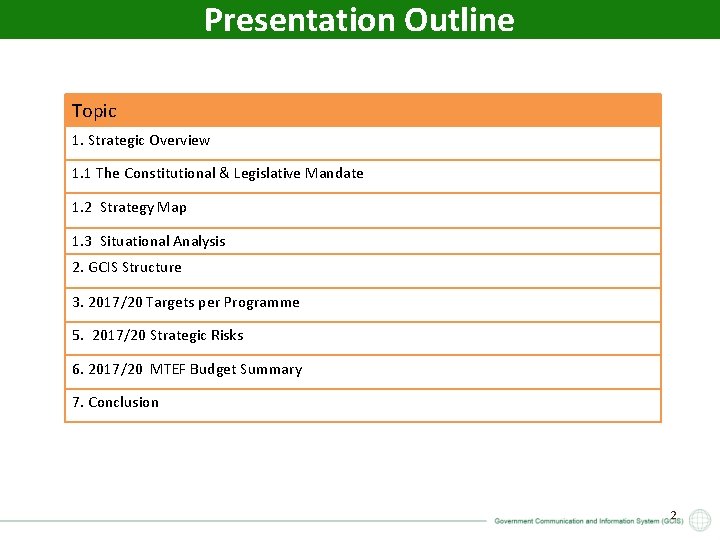 Presentation Outline

| Topic |
|---|
| 1. Strategic Overview |
| 1.1 The Constitutional & Legislative Mandate |
| 1.2 Strategy Map |
| 1.3 Situational Analysis |
| 2. GCIS Structure |
| 3. 2017/20 Targets per Programme |
| 5. 2017/20 Strategic Risks |
| 6. 2017/20 MTEF Budget Summary |
| 7. Conclusion |

2

Government Communication and Information System (GCIS)